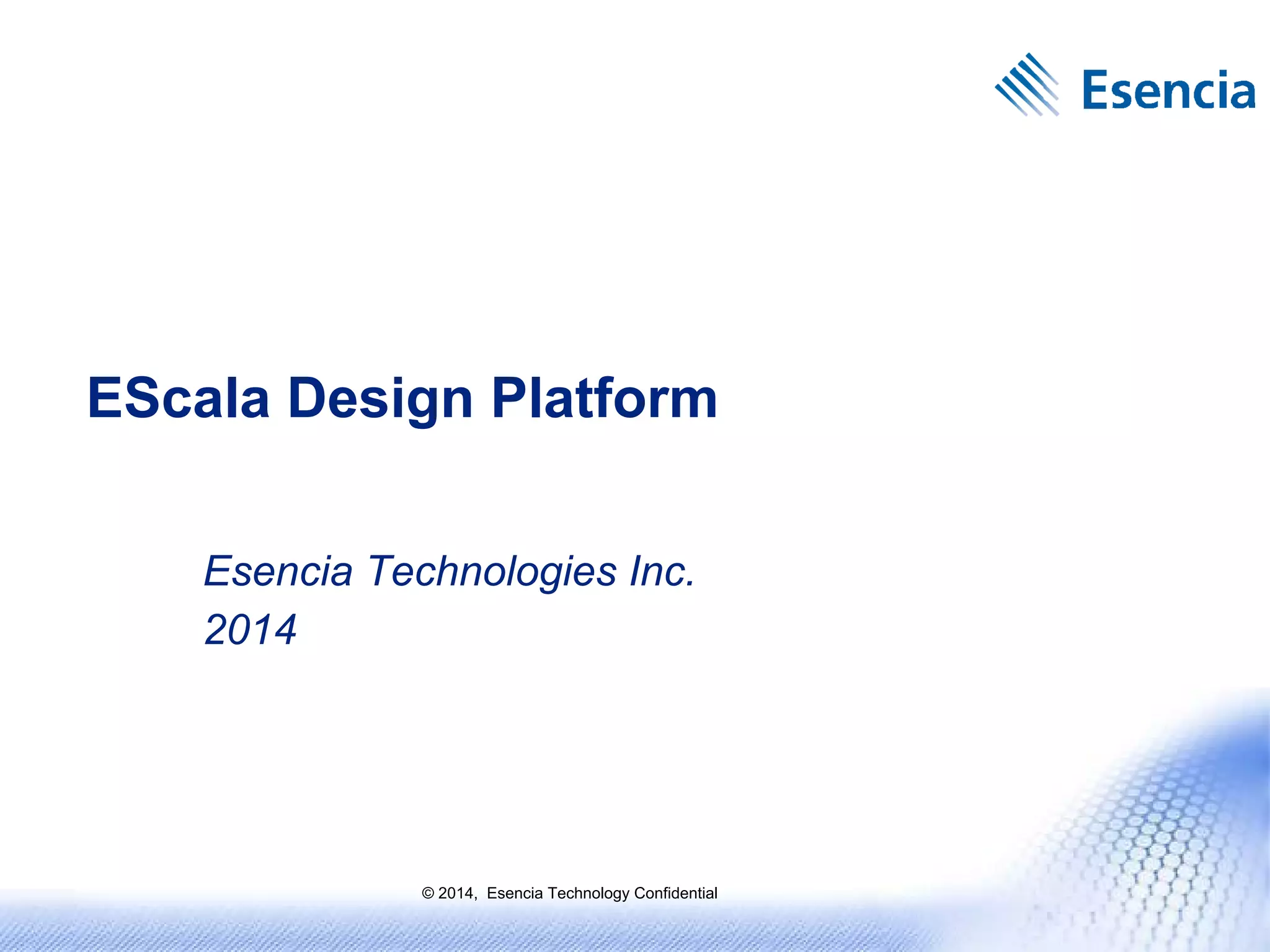 Esencia

EScala Design Platform

Esencia Technologies Inc.
2014

© 2014, Esencia Technology Confidential